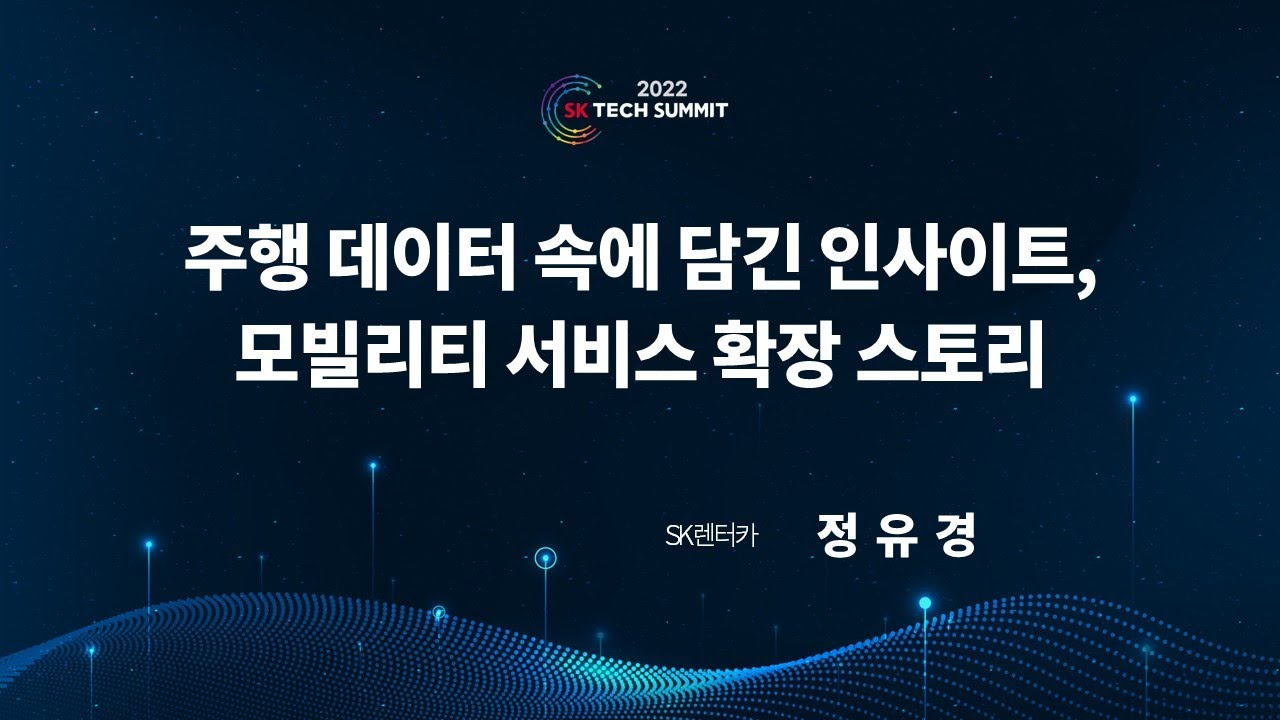 2022
SK TECH SUMMIT

주행 데이터 속에 담긴 인사이트,
모빌리티 서비스 확장 스토리

SK렌터카 정 유 경